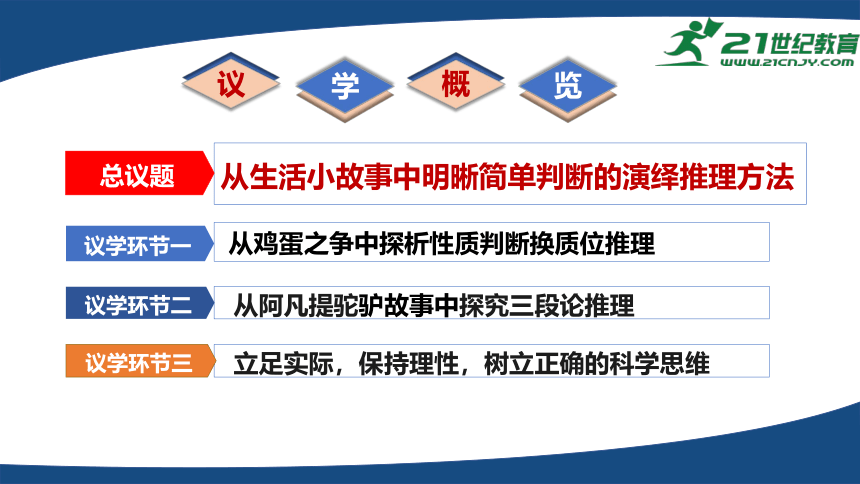 21世纪教育
WWW.21CNJY.COM

议 学 概 览

总议题
从生活小故事中明晰简单判断的演绎推理方法

议学环节一
从鸡蛋之争中探析性质判断换质位推理

议学环节二
从阿凡提驼驴故事中探究三段论推理

议学环节三
立足实际，保持理性，树立正确的科学思维